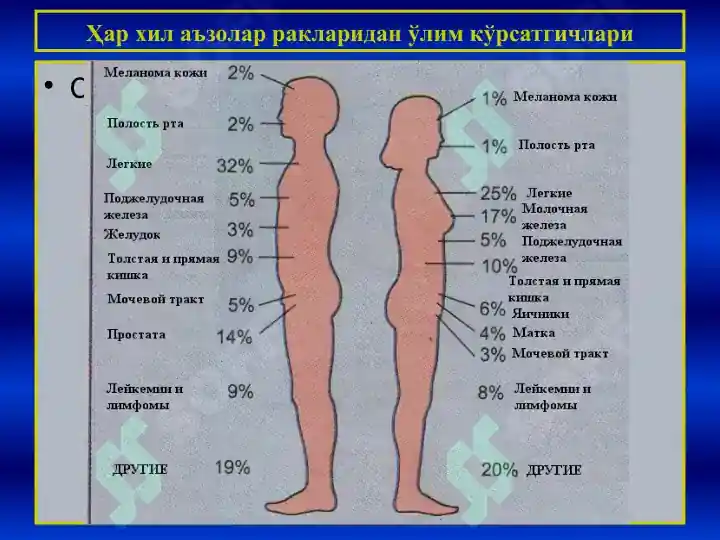 Ҳар хил аъзолар ракларидан ўлим кўрсатгичлари

• С

Меланома кожи 2%
Полость рта 2%
Легкие 32%
Поджелудочная железа 5%
Желудок 3%
Толстая и прямая кишка 9%
Мочевой тракт 5%
Простата 14%
Лейкемии и лимфомы 9%
ДРУГИЕ 19%

1% Меланома кожи
1% Полость рта
25% Легкие
17% Молочная железа
5% Поджелудочная железа
10% Толстая и прямая кишка
6% Яичники
4% Матка
3% Мочевой тракт
8% Лейкемии и лимфомы
20% ДРУГИЕ